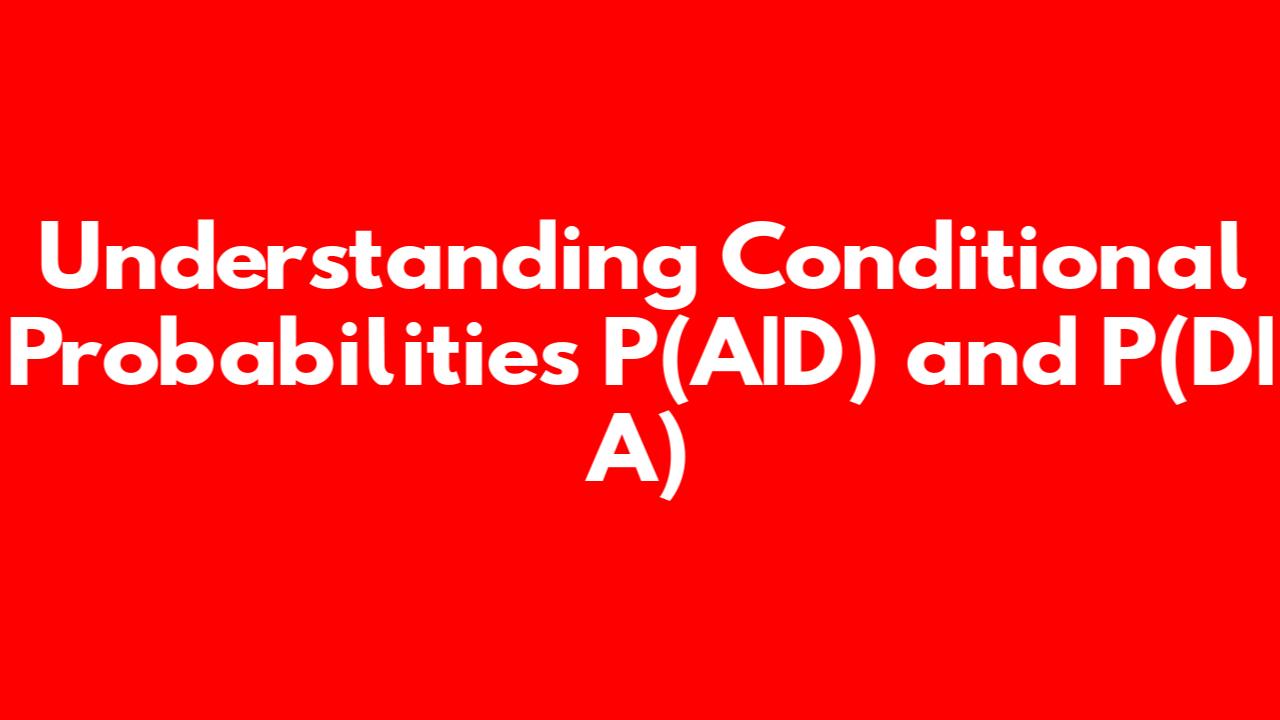 Understanding Conditional Probabilities P(A|D) and P(D|A)